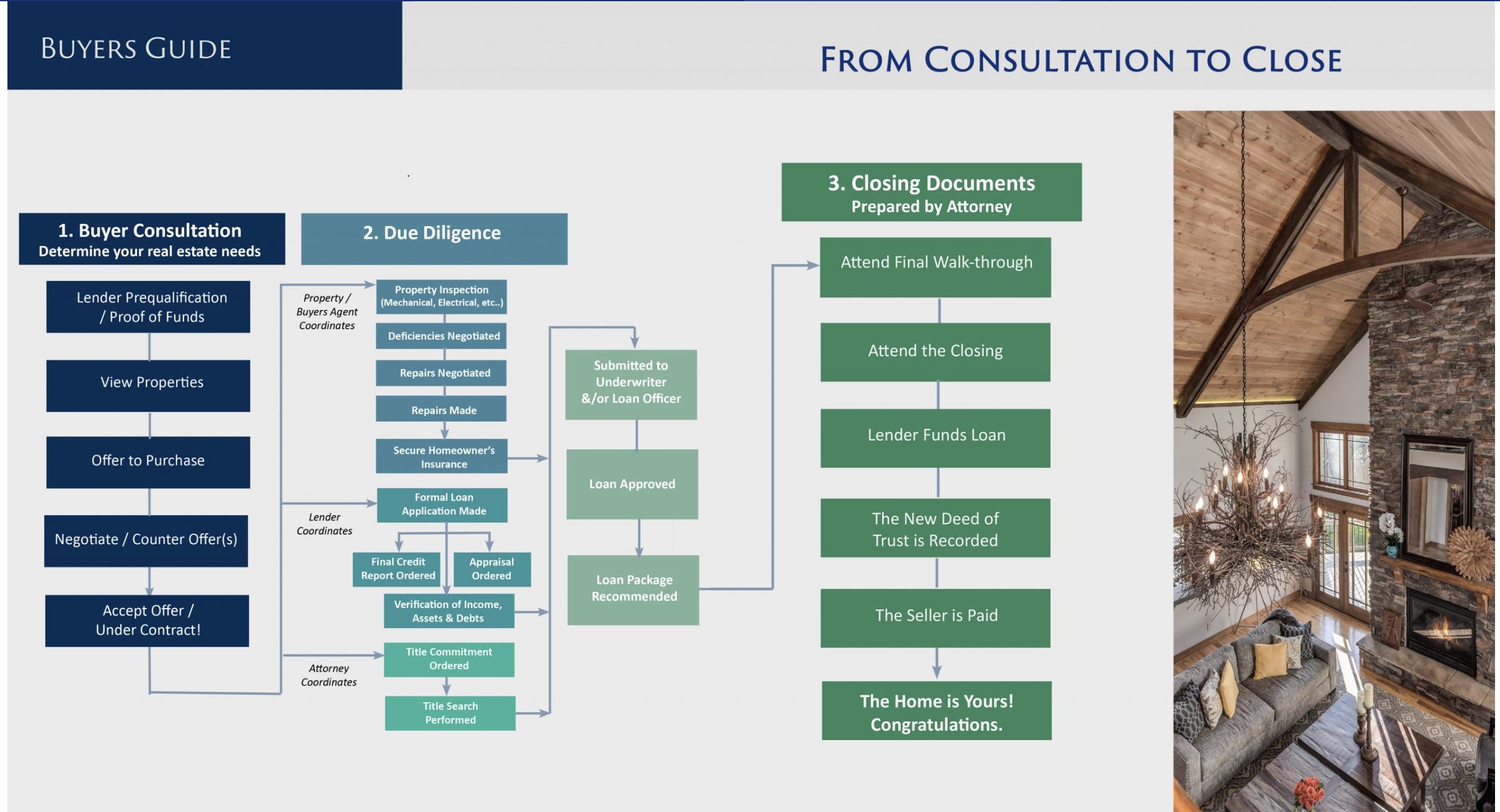 BUYERS GUIDE

FROM CONSULTATION TO CLOSE

1. Buyer Consultation
Determine your real estate needs

Lender Prequalification / Proof of Funds

View Properties

Offer to Purchase

Negotiate / Counter Offer(s)

Accept Offer / Under Contract!

2. Due Diligence

Property / Buyers Agent Coordinates

Property Inspection (Mechanical, Electrical, etc..)

Deficiencies Negotiated

Repairs Negotiated

Repairs Made

Secure Homeowner's Insurance

Lender Coordinates

Formal Loan Application Made

Final Credit Report Ordered

Appraisal Ordered

Verification of Income, Assets & Debts

Attorney Coordinates

Title Commitment Ordered

Title Search Performed

Submitted to Underwriter &/or Loan Officer

Loan Approved

Loan Package Recommended

3. Closing Documents
Prepared by Attorney

Attend Final Walk-through

Attend the Closing

Lender Funds Loan

The New Deed of Trust is Recorded

The Seller is Paid

The Home is Yours! Congratulations.